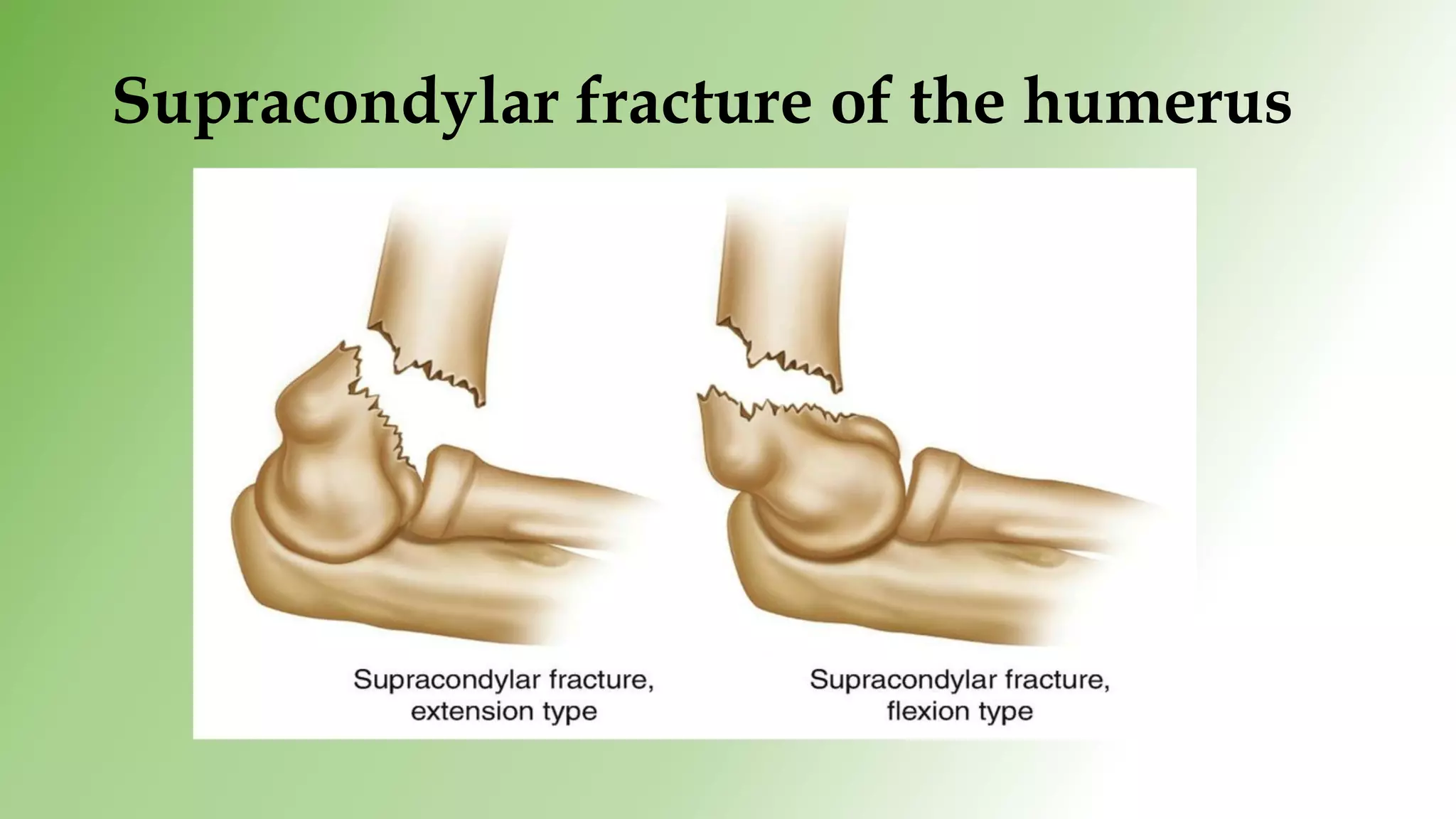 Supracondylar fracture of the humerus

Supracondylar fracture, extension type

Supracondylar fracture, flexion type